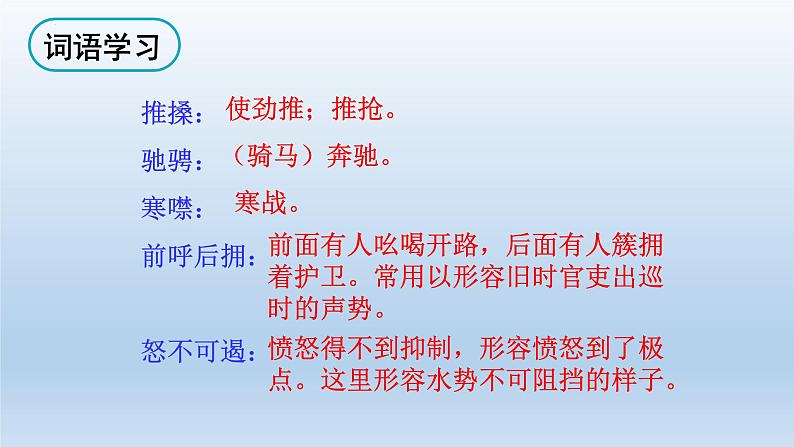 词语学习

推搡：使劲推；推抢。

驰骋：（骑马）奔驰。

寒噤：寒战。

前呼后拥：前面有人吆喝开路，后面有人簇拥着护卫。常用以形容旧时官吏出巡时的声势。

怒不可遏：愤怒得不到抑制，形容愤怒到了极点。这里形容水势不可阻挡的样子。